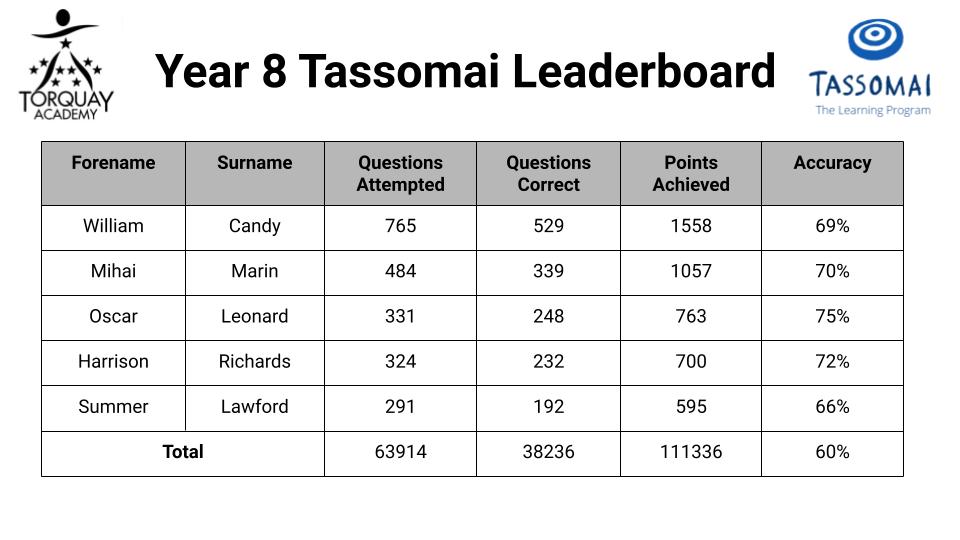 TORQUAY ACADEMY

Year 8 Tassomai Leaderboard

TASSOMAI
The Learning Program

| Forename | Surname | Questions Attempted | Questions Correct | Points Achieved | Accuracy |
|---|---|---|---|---|---|
| William | Candy | 765 | 529 | 1558 | 69% |
| Mihai | Marin | 484 | 339 | 1057 | 70% |
| Oscar | Leonard | 331 | 248 | 763 | 75% |
| Harrison | Richards | 324 | 232 | 700 | 72% |
| Summer | Lawford | 291 | 192 | 595 | 66% |
| Total | | 63914 | 38236 | 111336 | 60% |